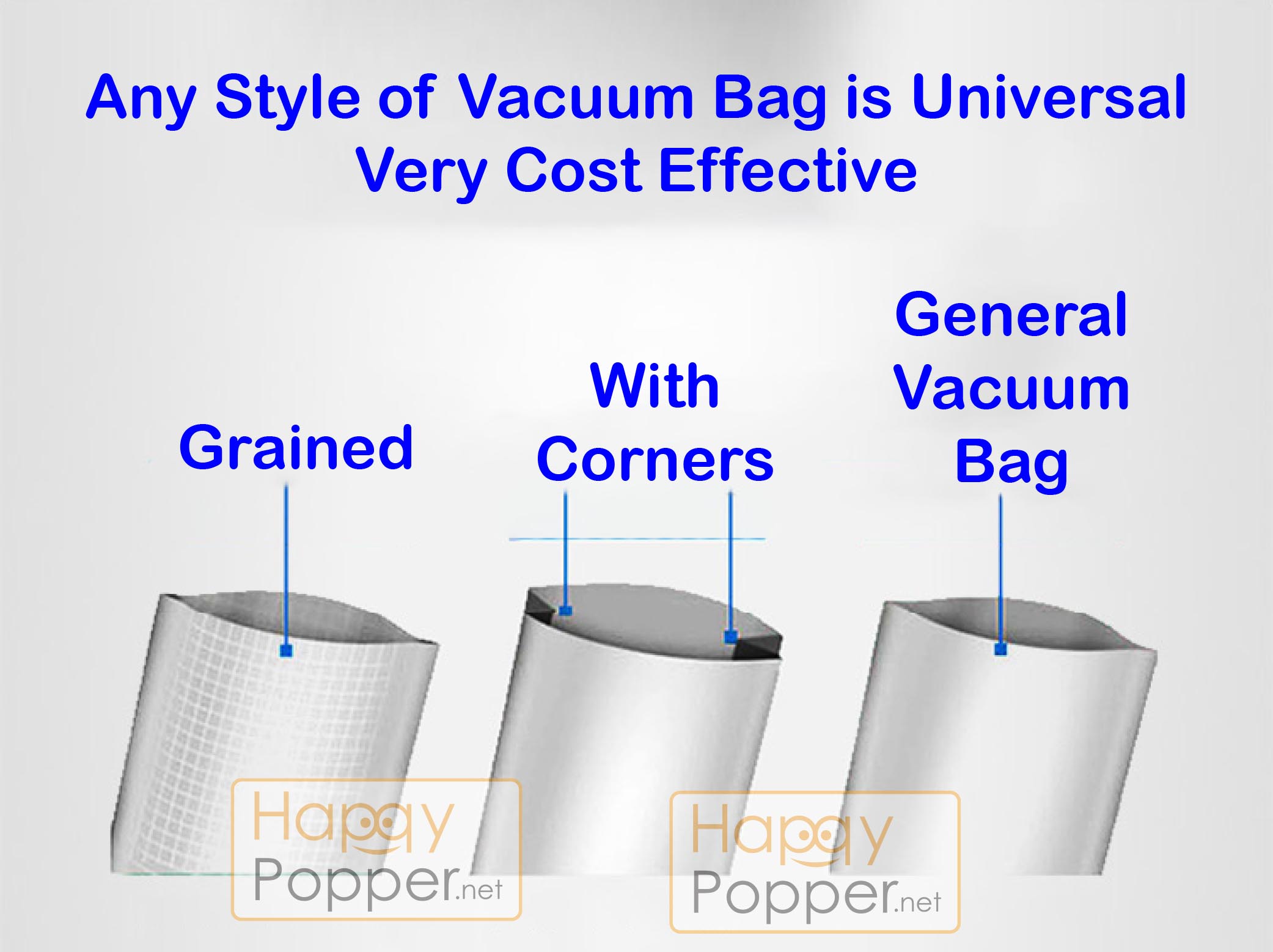 Any Style of Vacuum Bag is Universal
Very Cost Effective

Grained

With Corners

General Vacuum Bag

Happy Popper.net

Happy Popper.net